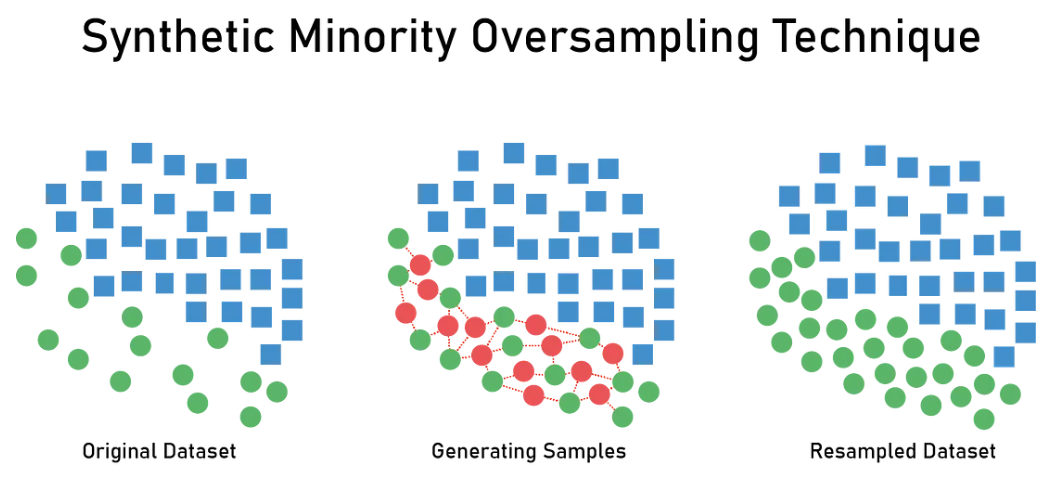 Synthetic Minority Oversampling Technique

Original Dataset

Generating Samples

Resampled Dataset